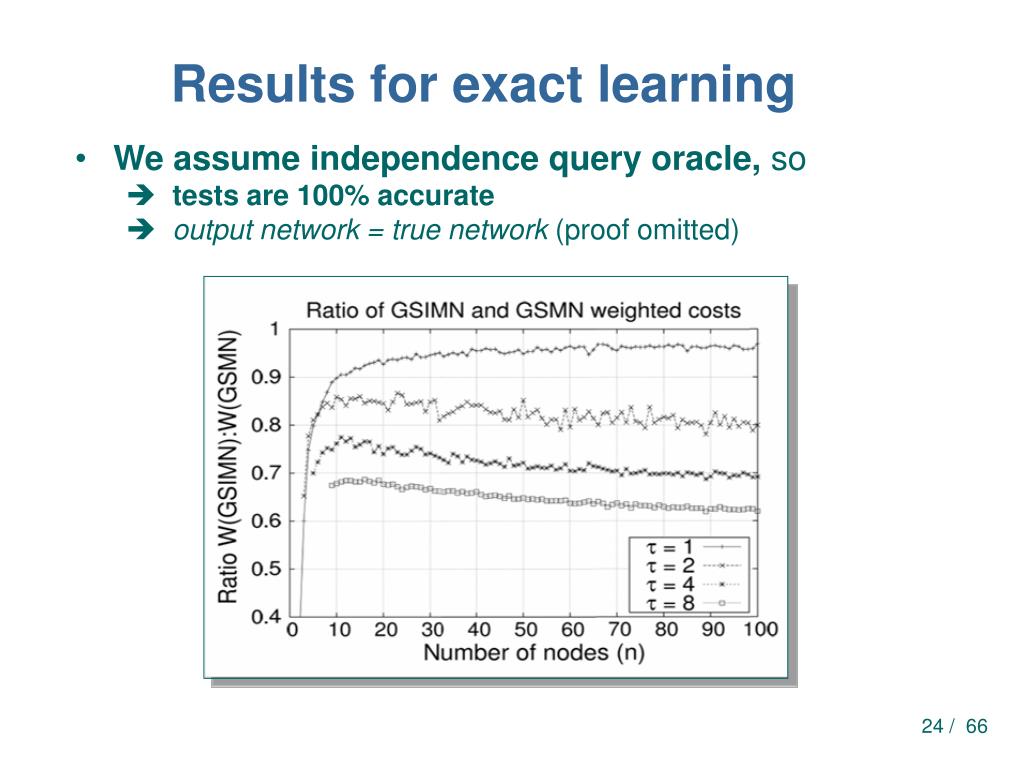 Results for exact learning

• We assume independence query oracle, so
➔ tests are 100% accurate
➔ output network = true network (proof omitted)

Ratio of GSIMN and GSMN weighted costs

Ratio W(GSIMN):W(GSMN)

1
0.9
0.8
0.7
0.6
0.5
0.4

0 10 20 30 40 50 60 70 80 90 100

Number of nodes (n)

$\tau = 1$
$\tau = 2$
$\tau = 4$
$\tau = 8$

24 / 66